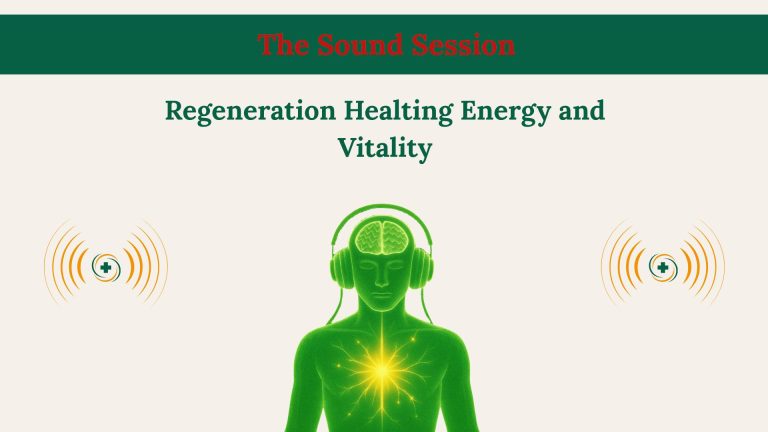 The Sound Session

Regeneration Healting Energy and Vitality